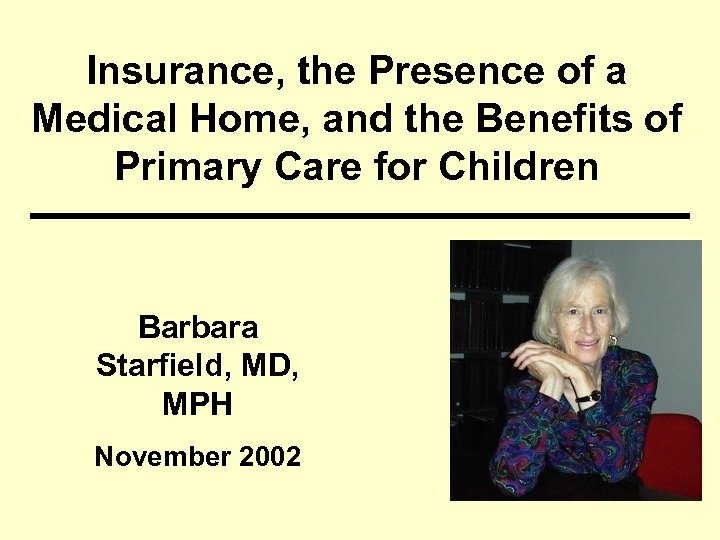 Insurance, the Presence of a Medical Home, and the Benefits of Primary Care for Children

Barbara Starfield, MD, MPH

November 2002